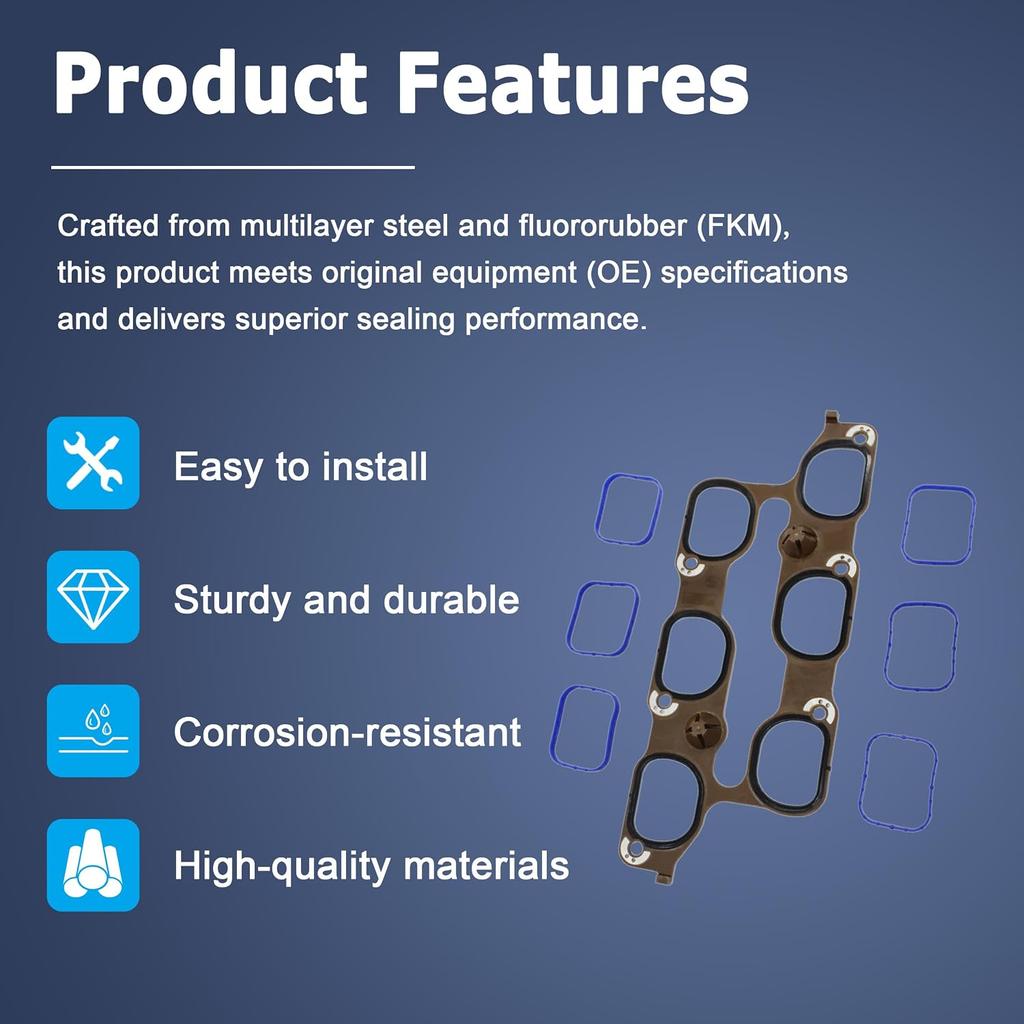 Product Features

Crafted from multilayer steel and fluororubber (FKM), this product meets original equipment (OE) specifications and delivers superior sealing performance.

Easy to install

Sturdy and durable

Corrosion-resistant

High-quality materials